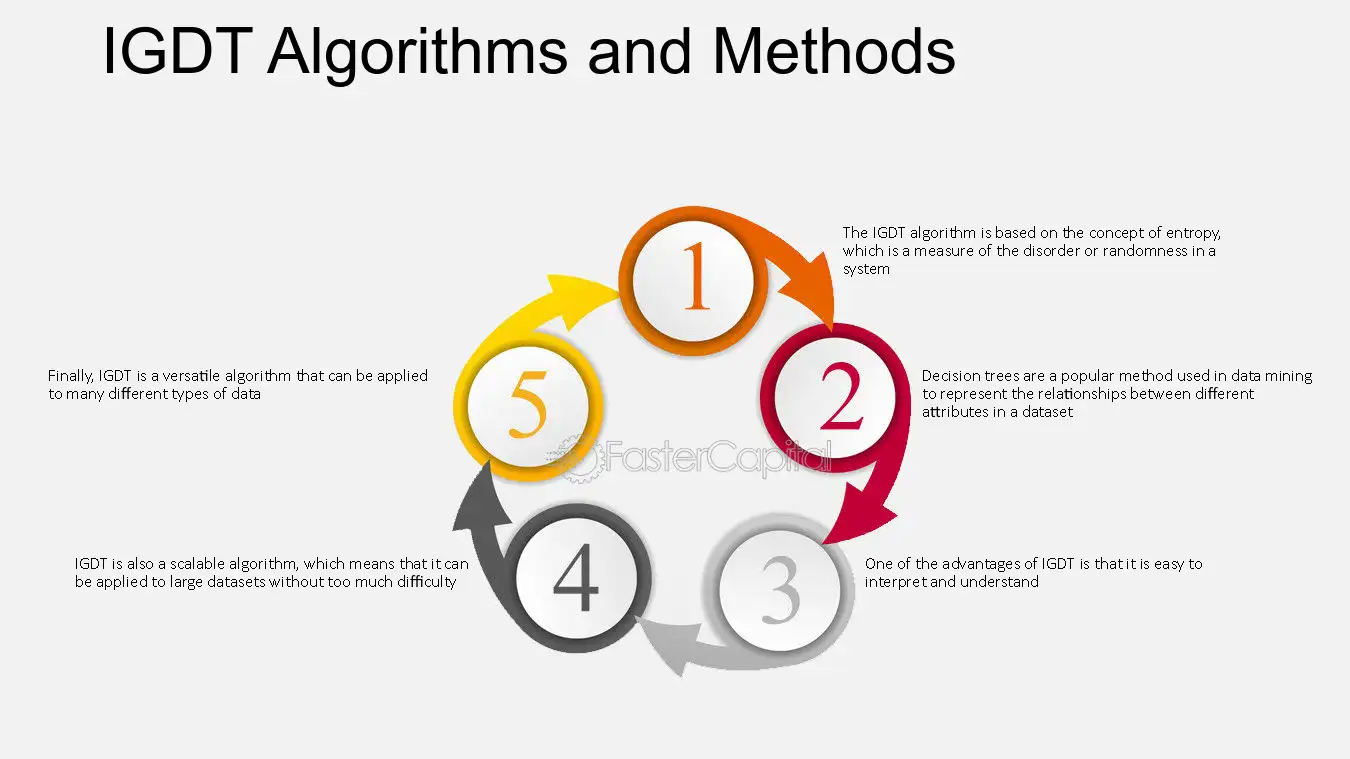 IGDT Algorithms and Methods

1

The IGDT algorithm is based on the concept of entropy, which is a measure of the disorder or randomness in a system

2

Decision trees are a popular method used in data mining to represent the relationships between different attributes in a dataset

3

One of the advantages of IGDT is that it is easy to interpret and understand

4

IGDT is also a scalable algorithm, which means that it can be applied to large datasets without too much difficulty

5

Finally, IGDT is a versatile algorithm that can be applied to many different types of data

FasterCapital